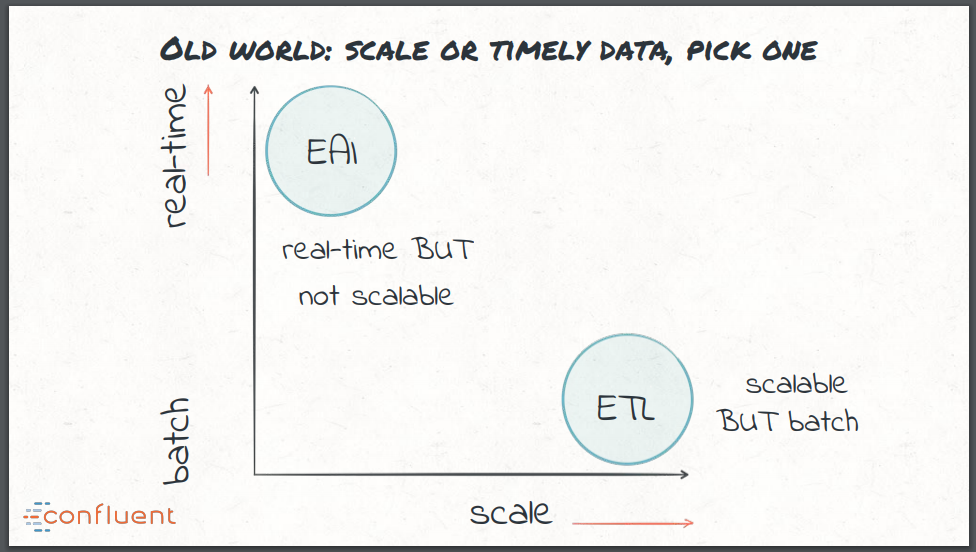 OLD WORLD: SCALE OR TIMELY DATA, PICK ONE

real-time

EAI

real-time BUT not scalable

batch

ETL

scalable BUT batch

scale

confluent